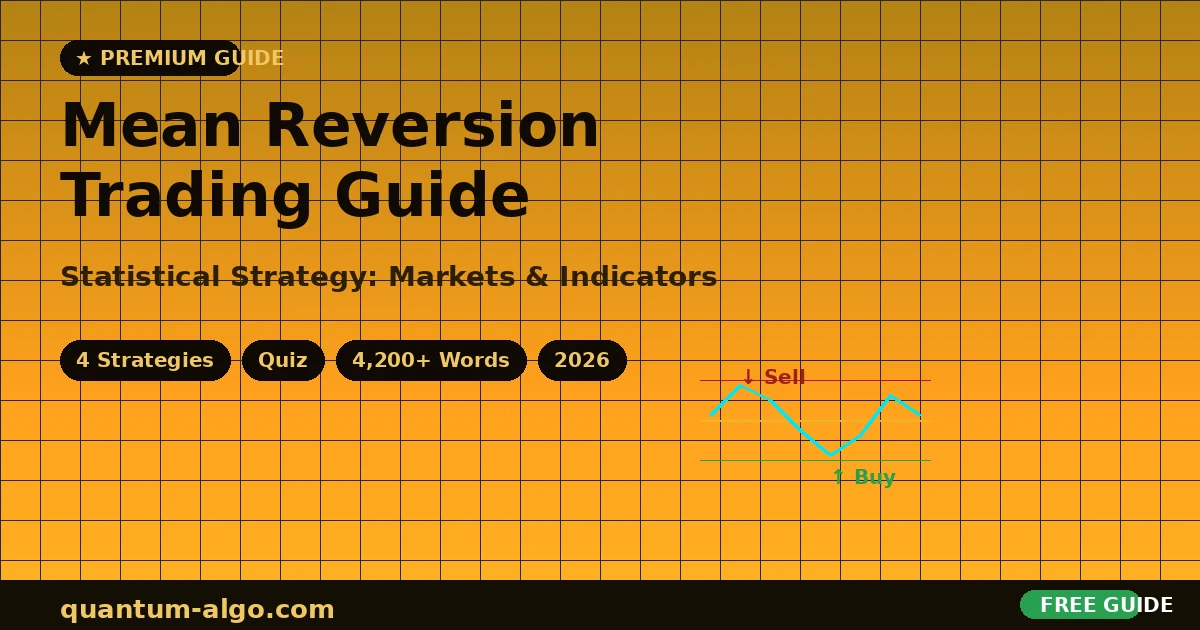 ★ PREMIUM GUIDE

Mean Reversion Trading Guide

Statistical Strategy: Markets & Indicators

4 Strategies
Quiz
4,200+ Words
2026

↓ Sell
↑ Buy

quantum-algo.com

FREE GUIDE